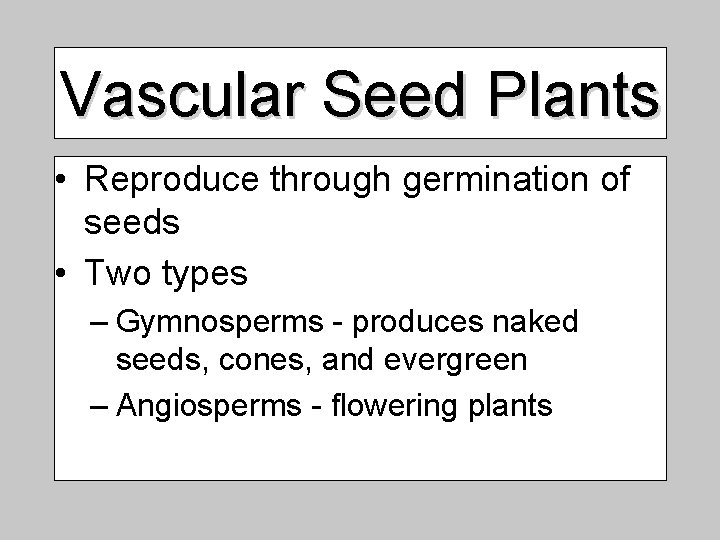 Vascular Seed Plants

• Reproduce through germination of seeds
• Two types
– Gymnosperms - produces naked seeds, cones, and evergreen
– Angiosperms - flowering plants